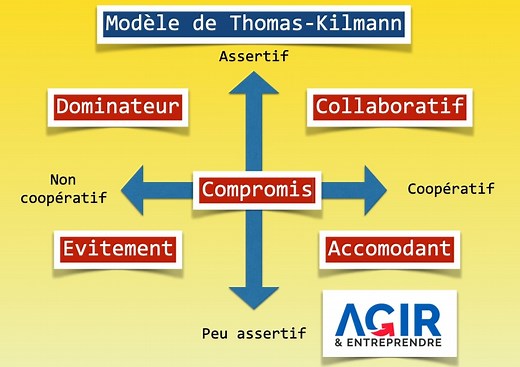 Modèle de Thomas-Kilmann

Assertif

Dominateur

Collaboratif

Non coopératif

Compromis

Coopératif

Evitement

Accomodant

Peu assertif

AGIR
& ENTREPRENDRE